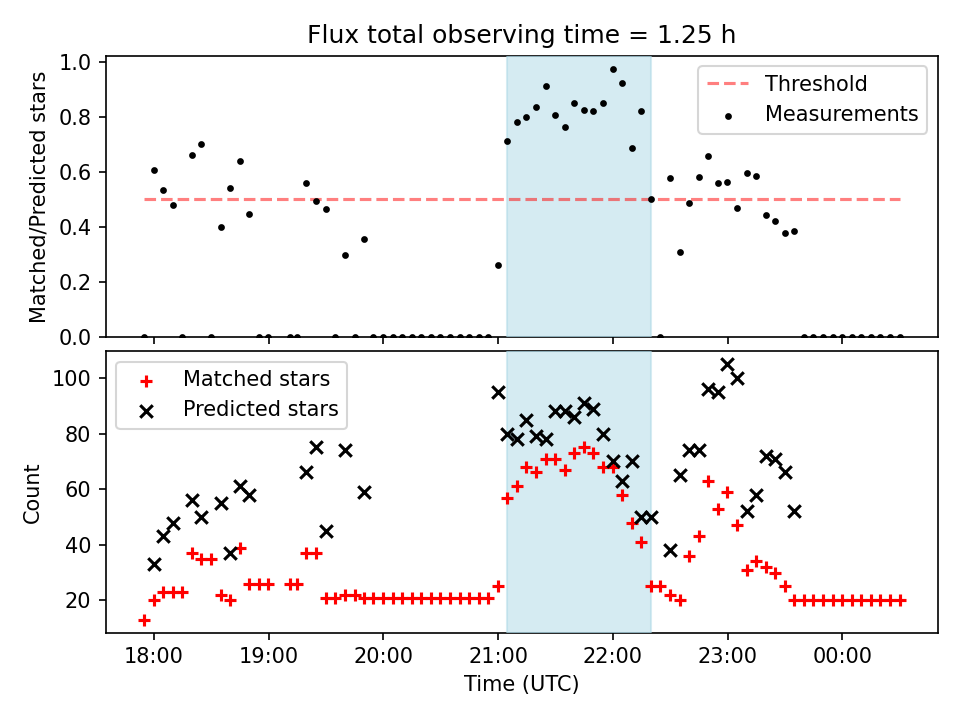 Flux total observing time = 1.25 h

Matched/Predicted stars

1.0
0.8
0.6
0.4
0.2
0.0

Threshold
Measurements

Count

100
80
60
40
20

Matched stars
Predicted stars

18:00
19:00
20:00
21:00
22:00
23:00
00:00

Time (UTC)